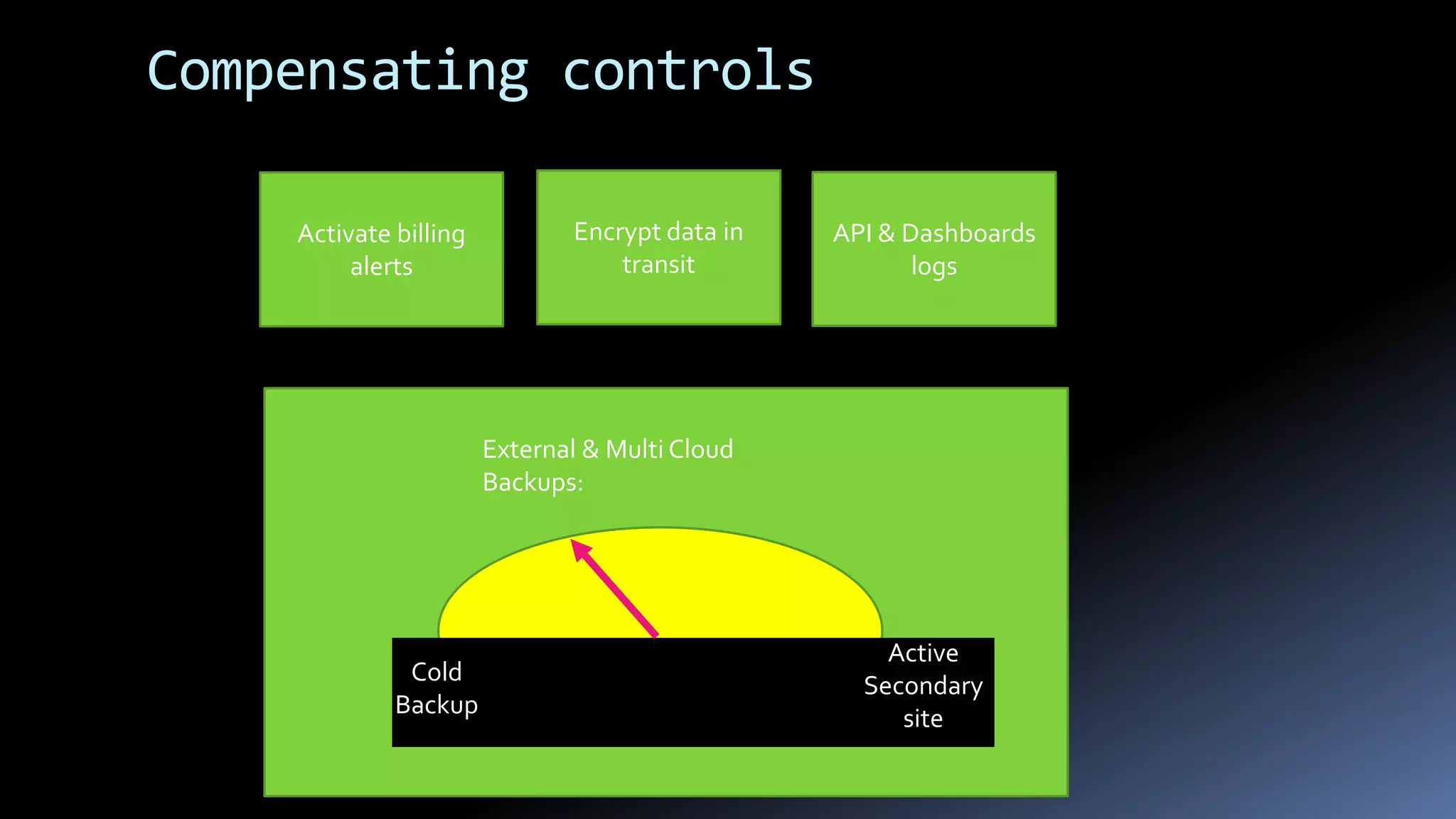 Compensating controls

Activate billing alerts

Encrypt data in transit

API & Dashboards logs

External & Multi Cloud Backups:

Cold Backup

Active Secondary site